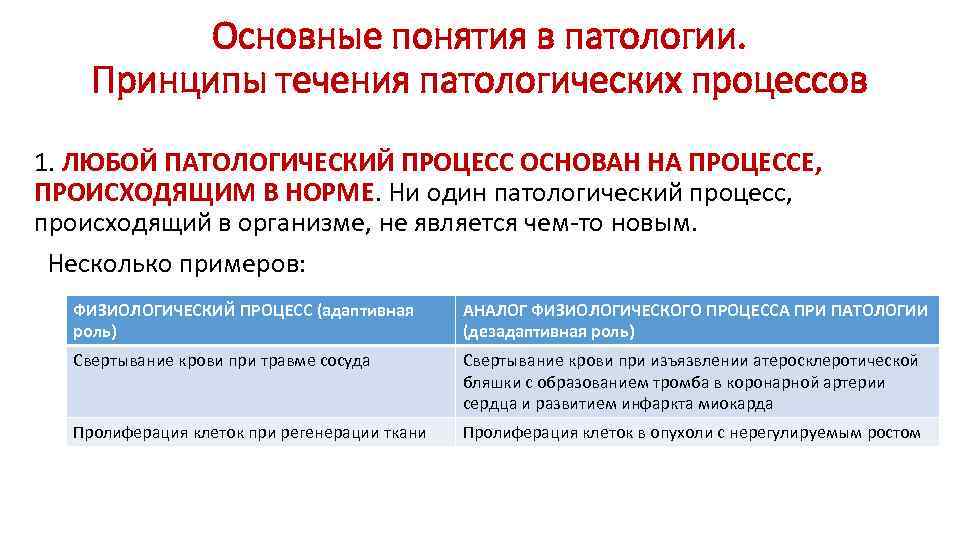 Основные понятия в патологии.
Принципы течения патологических процессов

1. ЛЮБОЙ ПАТОЛОГИЧЕСКИЙ ПРОЦЕСС ОСНОВАН НА ПРОЦЕССЕ, ПРОИСХОДЯЩИМ В НОРМЕ. Ни один патологический процесс, происходящий в организме, не является чем-то новым.

Несколько примеров:

| ФИЗИОЛОГИЧЕСКИЙ ПРОЦЕСС (адаптивная роль) | АНАЛОГ ФИЗИОЛОГИЧЕСКОГО ПРОЦЕССА ПРИ ПАТОЛОГИИ (дезадаптивная роль) |
|---|---|
| Свертывание крови при травме сосуда | Свертывание крови при изъязвлении атеросклеротической бляшки с образованием тромба в коронарной артерии сердца и развитием инфаркта миокарда |
| Пролиферация клеток при регенерации ткани | Пролиферация клеток в опухоли с нерегулируемым ростом |